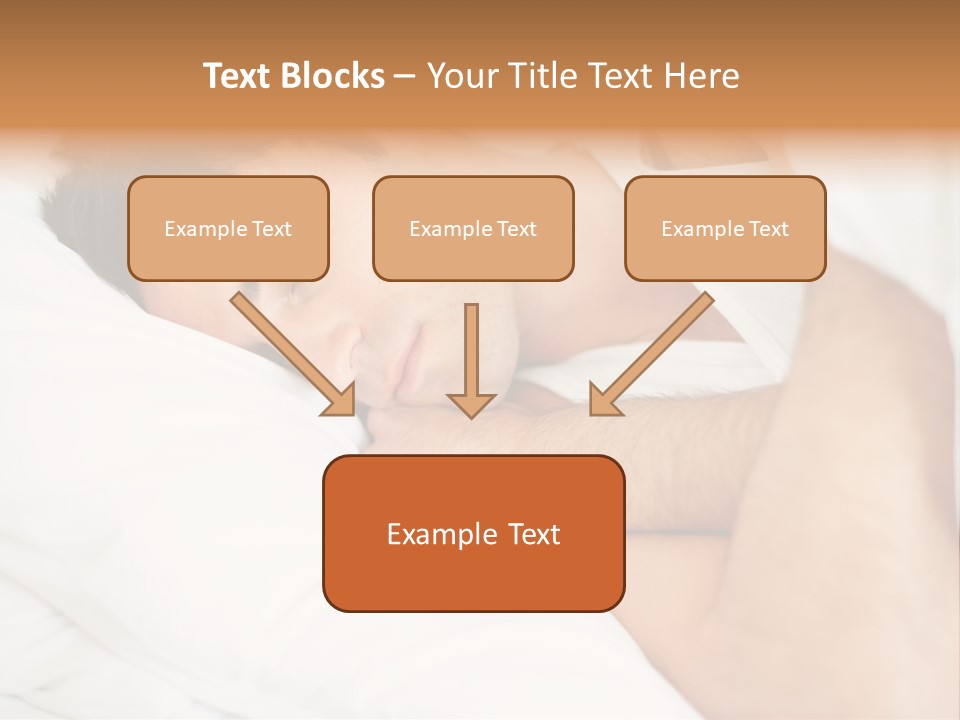 Text Blocks – Your Title Text Here

Example Text

Example Text

Example Text

Example Text